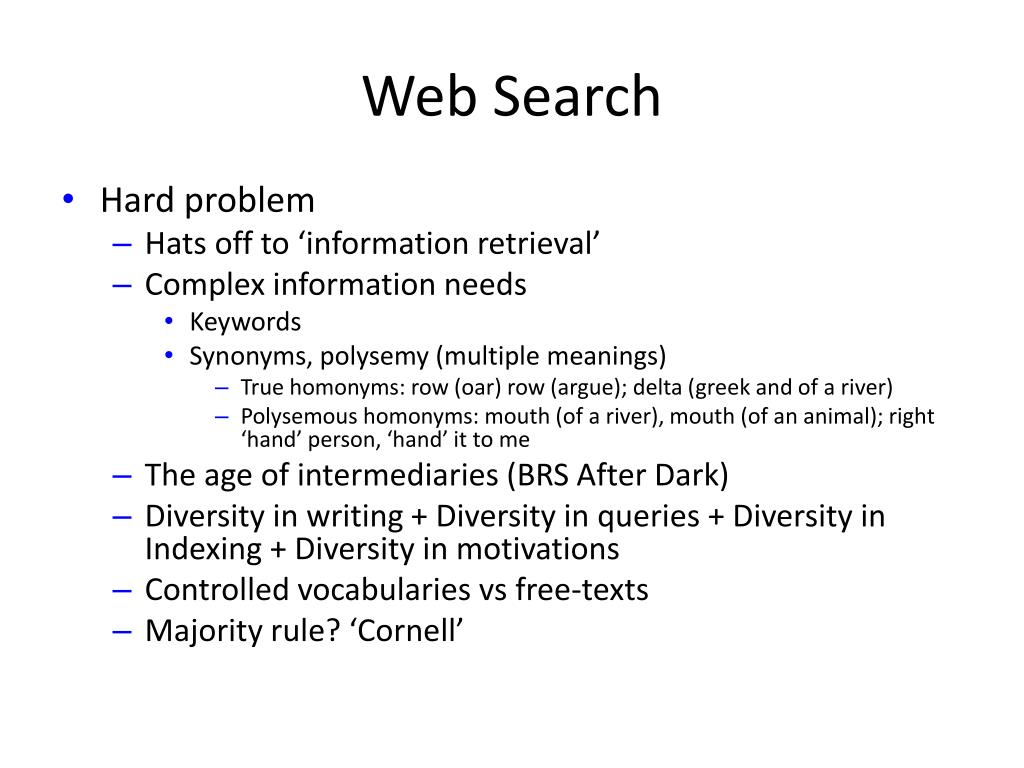 Web Search

• Hard problem
  – Hats off to ‘information retrieval’
  – Complex information needs
    • Keywords
    • Synonyms, polysemy (multiple meanings)
      – True homonyms: row (oar) row (argue); delta (greek and of a river)
      – Polysemous homonyms: mouth (of a river), mouth (of an animal); right ‘hand’ person, ‘hand’ it to me
  – The age of intermediaries (BRS After Dark)
  – Diversity in writing + Diversity in queries + Diversity in Indexing + Diversity in motivations
  – Controlled vocabularies vs free-texts
  – Majority rule? ‘Cornell’